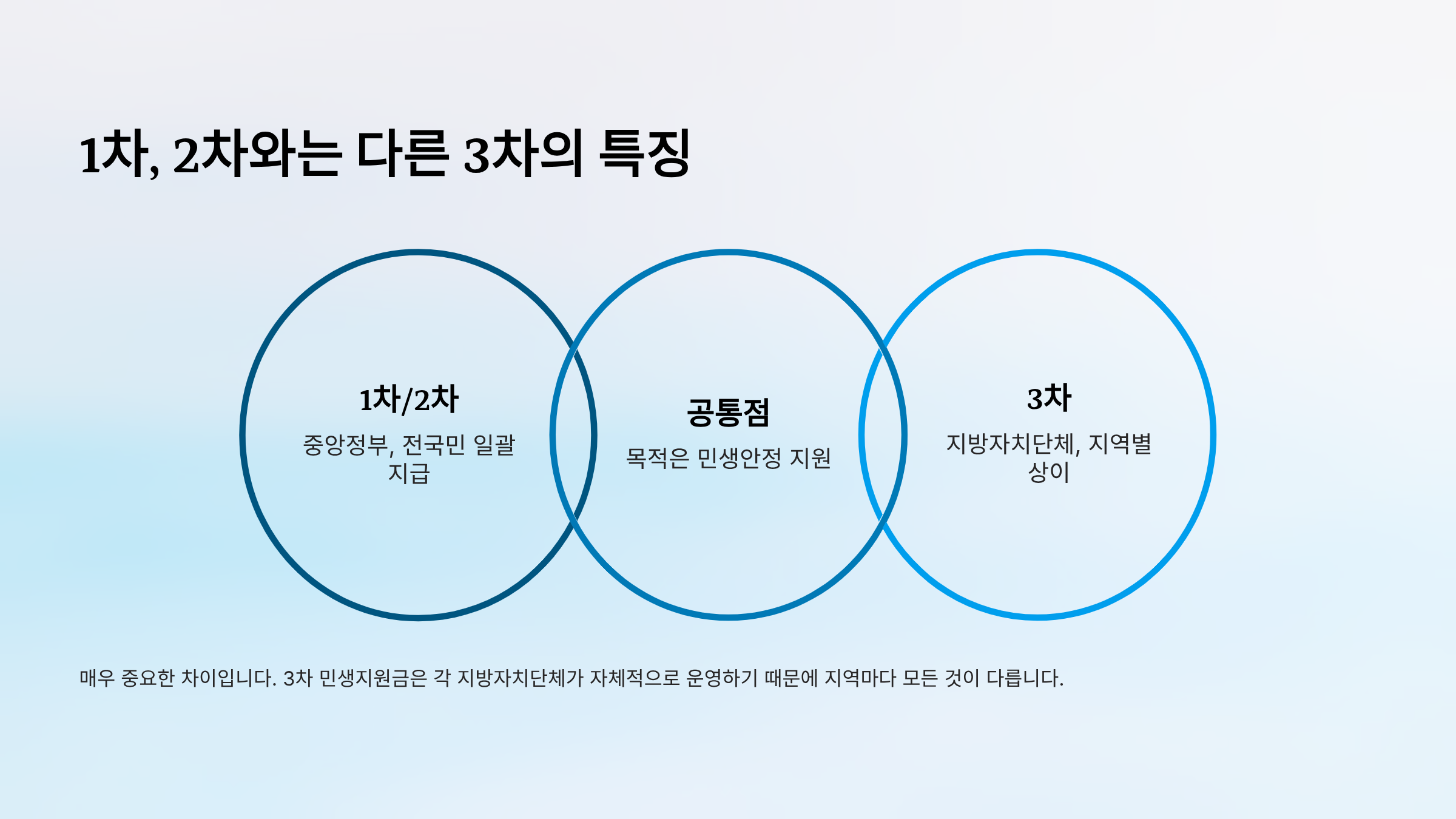 1차, 2차와는 다른 3차의 특징

1차/2차
중앙정부, 전국민 일괄 지급

공통점
목적은 민생안정 지원

3차
지방자치단체, 지역별 상이

매우 중요한 차이입니다. 3차 민생지원금은 각 지방자치단체가 자체적으로 운영하기 때문에 지역마다 모든 것이 다릅니다.